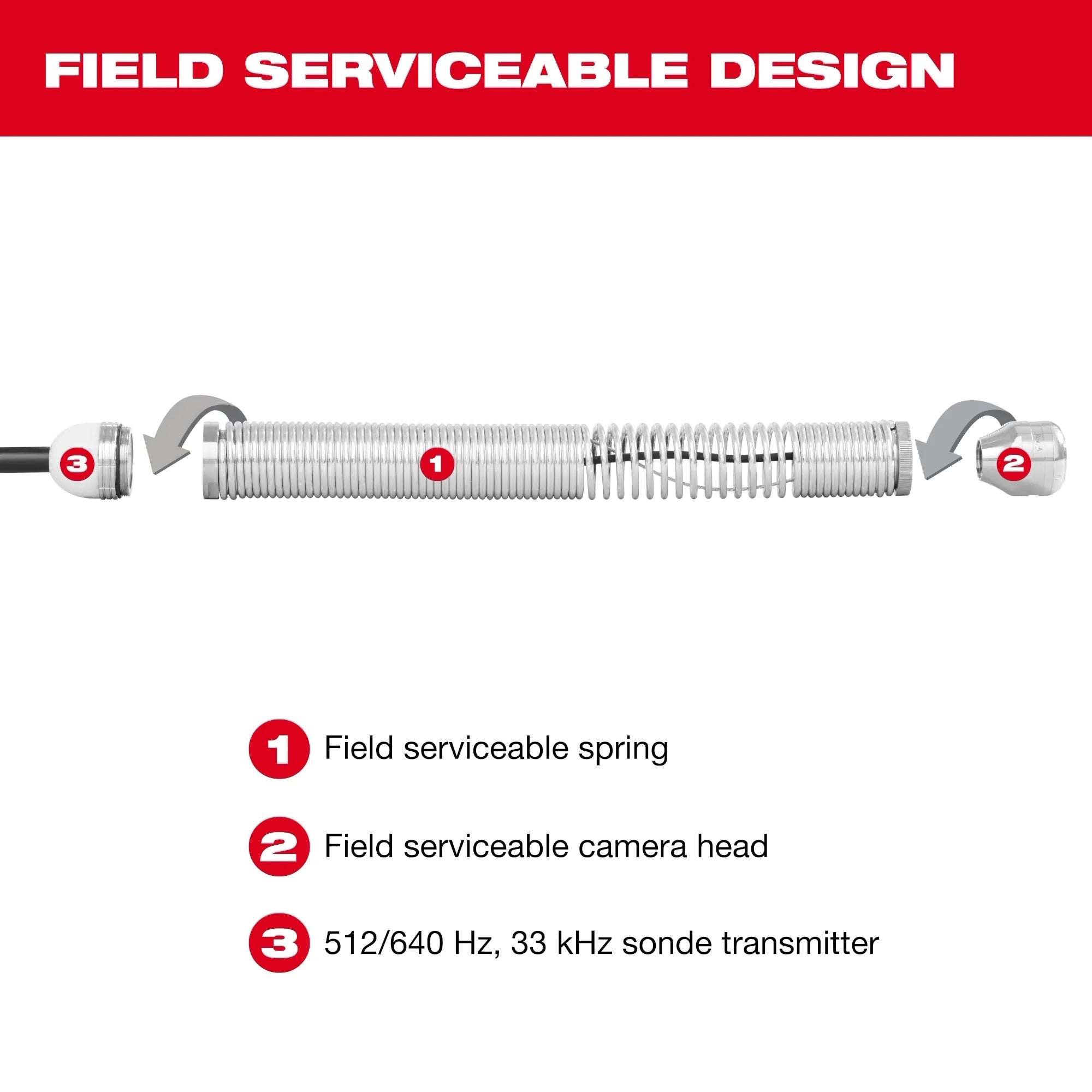 FIELD SERVICEABLE DESIGN

3

1

2

1 Field serviceable spring

2 Field serviceable camera head

3 512/640 Hz, 33 kHz sonde transmitter